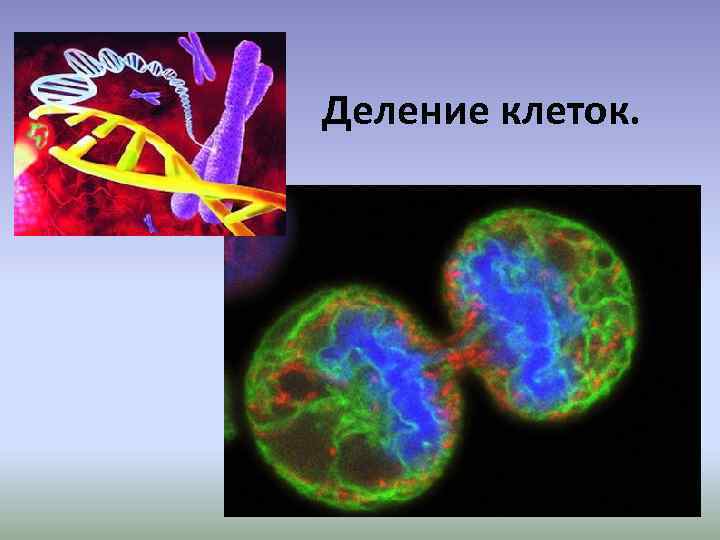 Деление клеток.